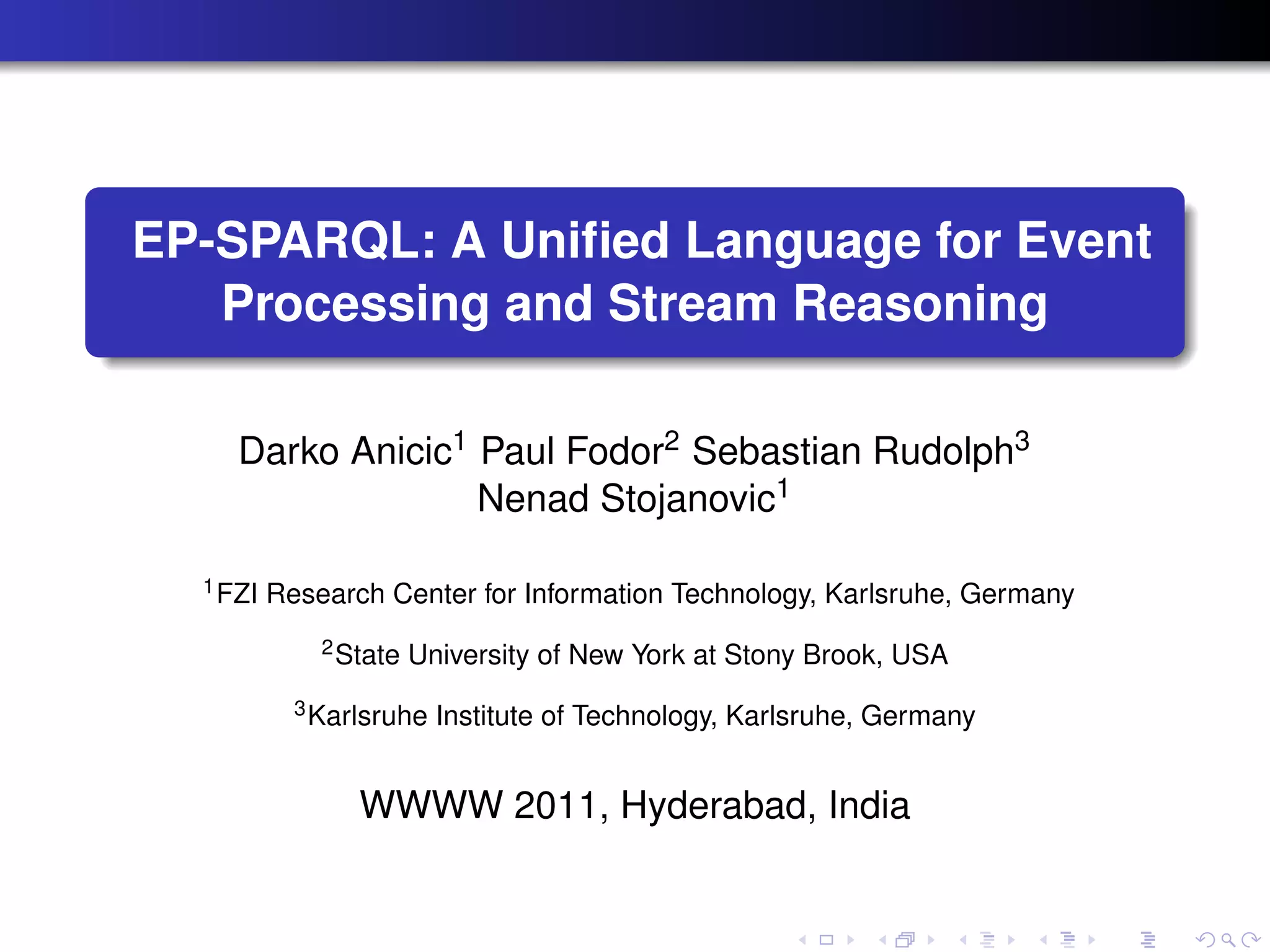 EP-SPARQL: A Unified Language for Event Processing and Stream Reasoning

Darko Anicic$^1$ Paul Fodor$^2$ Sebastian Rudolph$^3$ Nenad Stojanovic$^1$

$^1$FZI Research Center for Information Technology, Karlsruhe, Germany

$^2$State University of New York at Stony Brook, USA

$^3$Karlsruhe Institute of Technology, Karlsruhe, Germany

WWWW 2011, Hyderabad, India